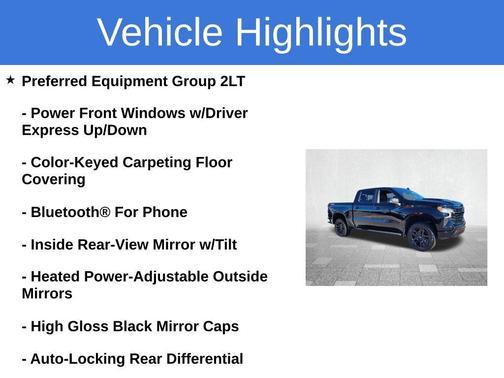 Vehicle Highlights

★ Preferred Equipment Group 2LT

- Power Front Windows w/Driver Express Up/Down

- Color-Keyed Carpeting Floor Covering

- Bluetooth® For Phone

- Inside Rear-View Mirror w/Tilt

- Heated Power-Adjustable Outside Mirrors

- High Gloss Black Mirror Caps

- Auto-Locking Rear Differential